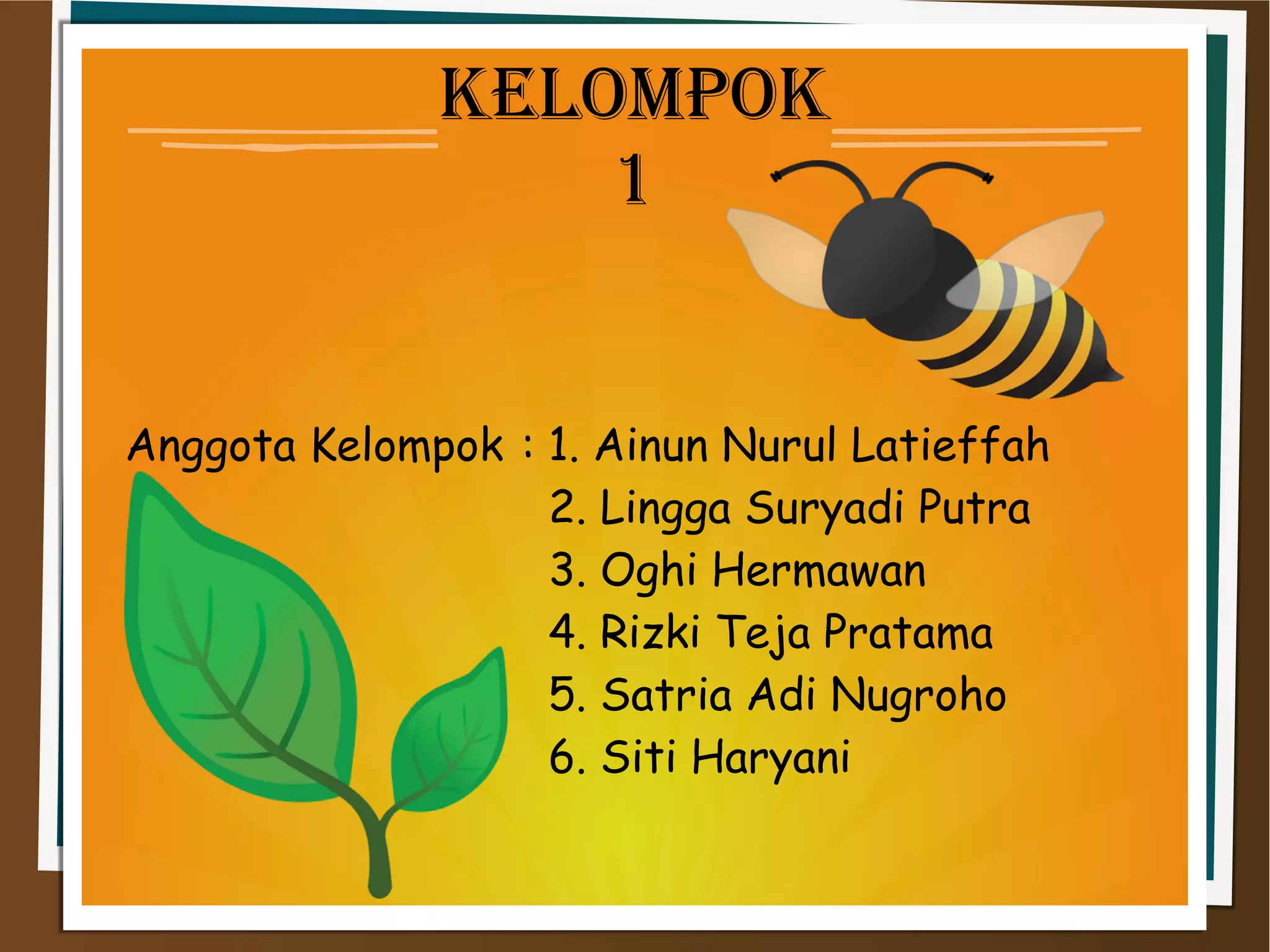 KELOMPOK
1

Anggota Kelompok : 1. Ainun Nurul Latieffah
2. Lingga Suryadi Putra
3. Oghi Hermawan
4. Rizki Teja Pratama
5. Satria Adi Nugroho
6. Siti Haryani